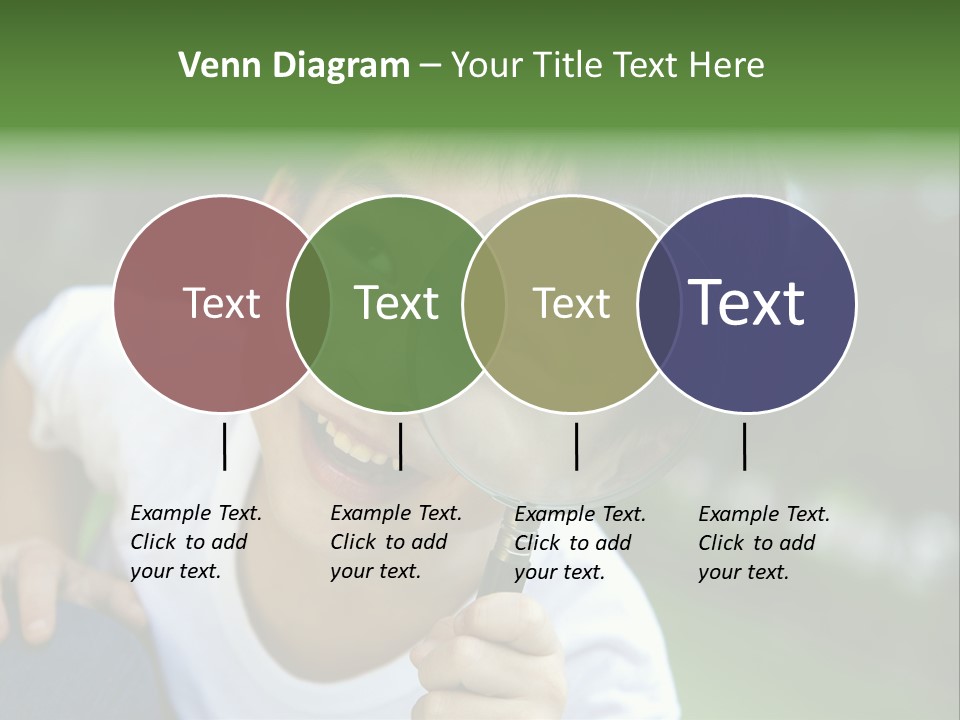 Venn Diagram – Your Title Text Here

Text

Text

Text

Text

Example Text. Click to add your text.

Example Text. Click to add your text.

Example Text. Click to add your text.

Example Text. Click to add your text.